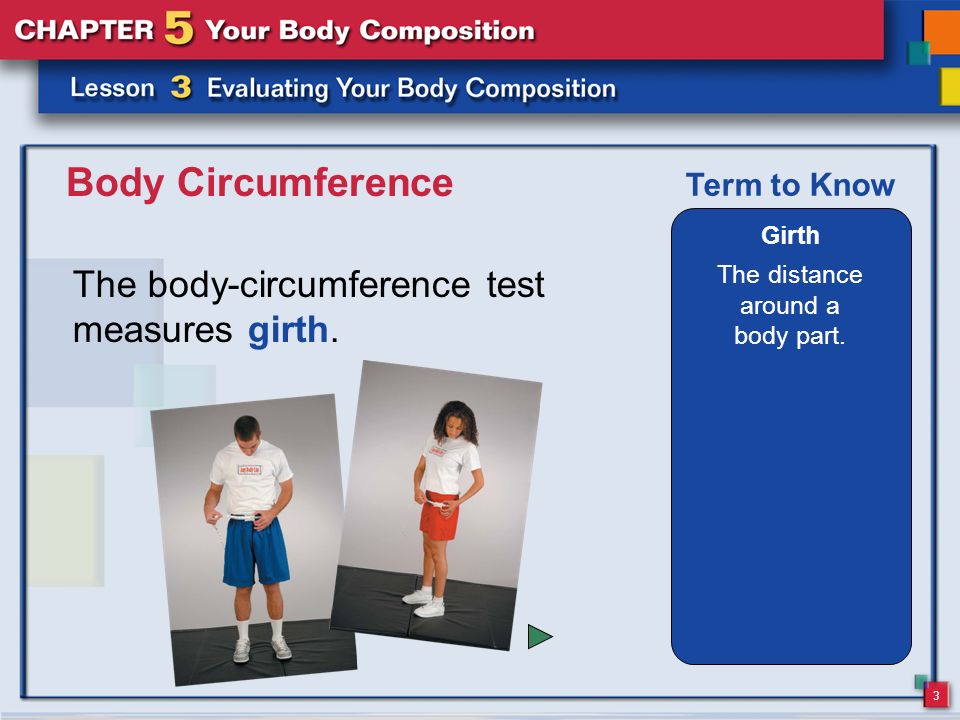 CHAPTER 5 Your Body Composition

Lesson 3 Evaluating Your Body Composition

Body Circumference

The body-circumference test measures girth.

Term to Know

Girth

The distance around a body part.

3